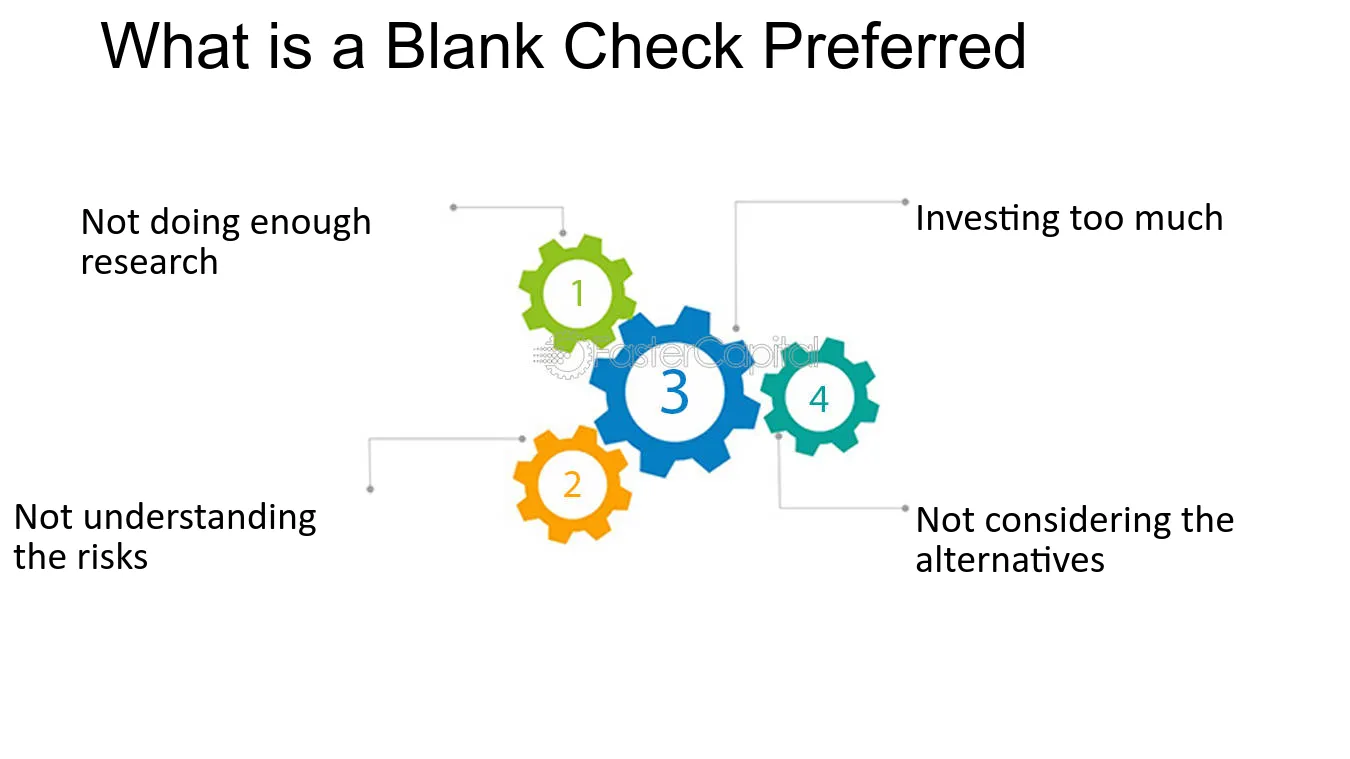 What is a Blank Check Preferred

Not doing enough research

1

Investing too much

3

4

2

Not understanding the risks

Not considering the alternatives

FasterCapital